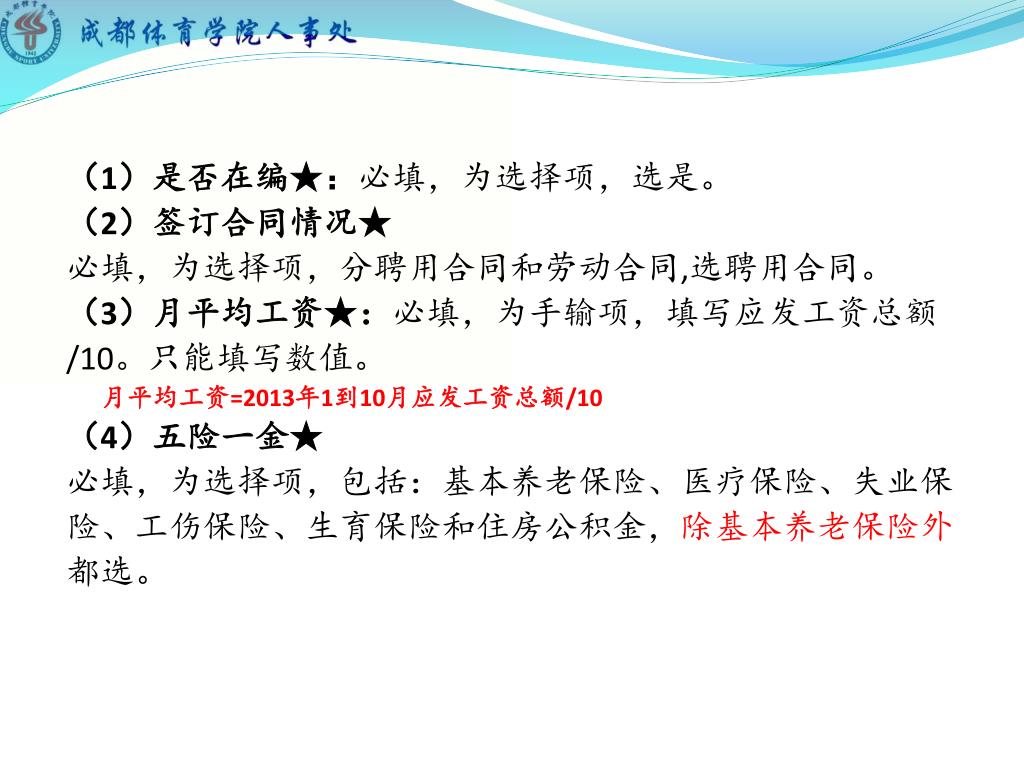 成都体育学院人事处

（1）是否在编★：必填，为选择项，选是。
（2）签订合同情况★
必填，为选择项，分聘用合同和劳动合同,选聘用合同。
（3）月平均工资★：必填，为手输项，填写应发工资总额/10。只能填写数值。
月平均工资=2013年1到10月应发工资总额/10
（4）五险一金★
必填，为选择项，包括：基本养老保险、医疗保险、失业保险、工伤保险、生育保险和住房公积金，除基本养老保险外都选。